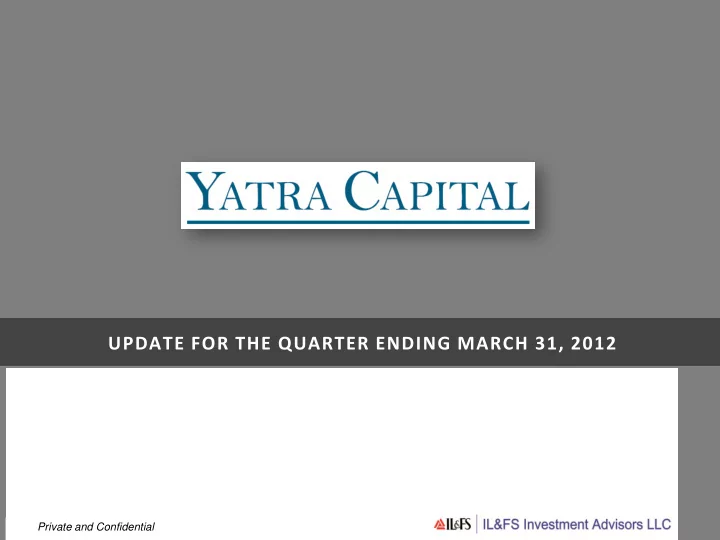 YATRA CAPITAL

UPDATE FOR THE QUARTER ENDING MARCH 31, 2012

Private and Confidential

IL&FS | IL&FS Investment Advisors LLC